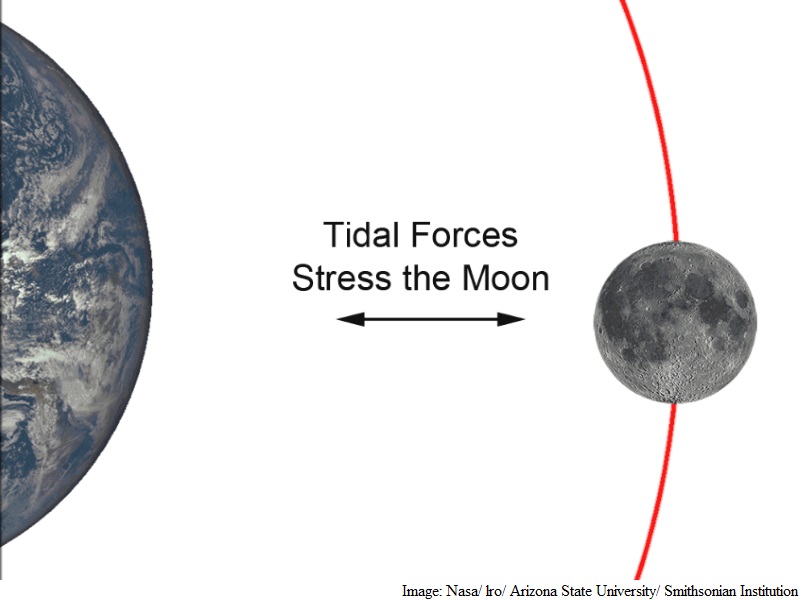 Tidal Forces
Stress the Moon

Image: Nasa/ lro/ Arizona State University/ Smithsonian Institution